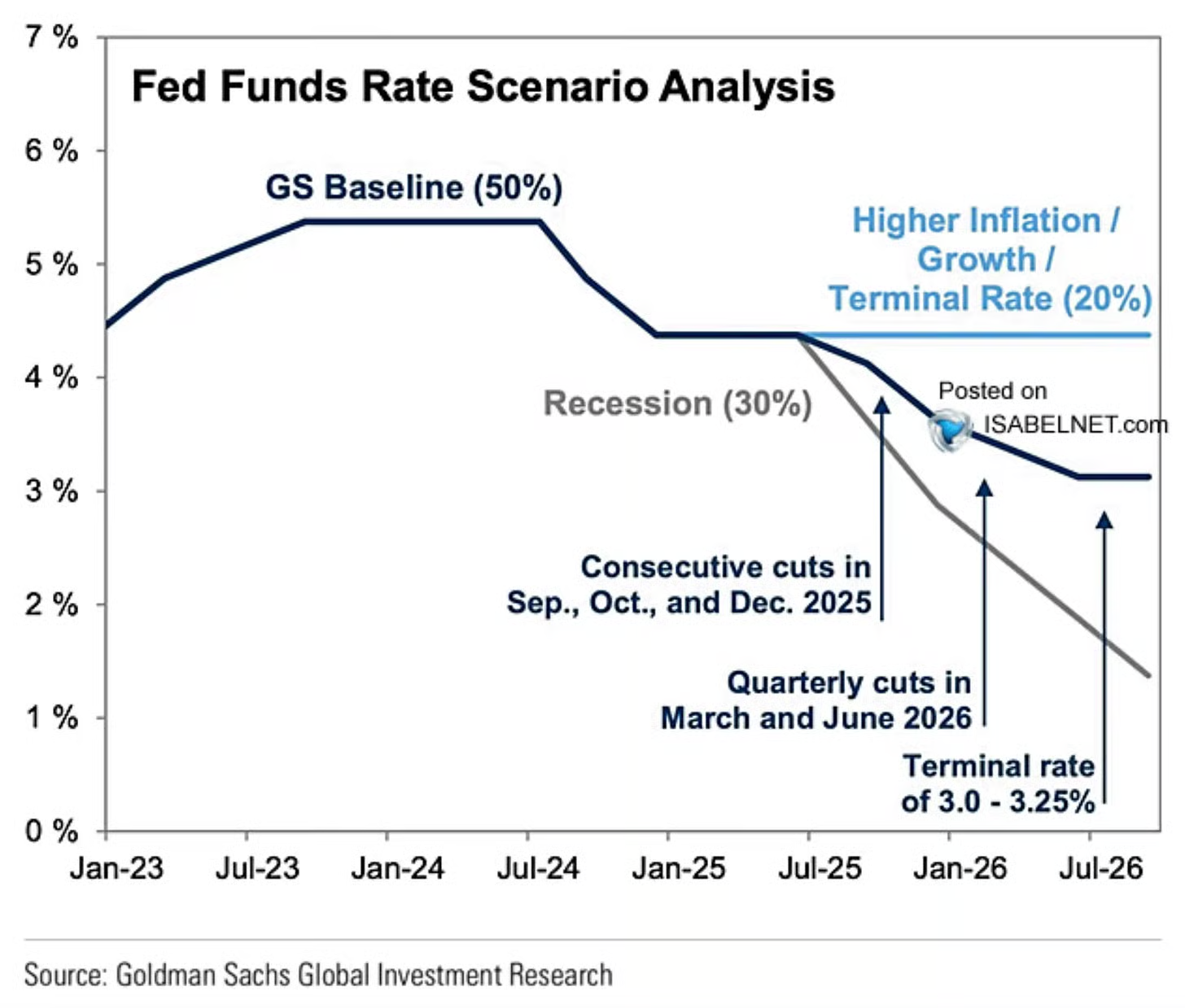 Fed Funds Rate Scenario Analysis

7 %
6 %
5 %
4 %
3 %
2 %
1 %
0 %

GS Baseline (50%)

Higher Inflation / Growth / Terminal Rate (20%)

Recession (30%)

Posted on ISABELNET.com

Consecutive cuts in Sep., Oct., and Dec. 2025

Quarterly cuts in March and June 2026

Terminal rate of 3.0 - 3.25%

Jan-23 Jul-23 Jan-24 Jul-24 Jan-25 Jul-25 Jan-26 Jul-26

Source: Goldman Sachs Global Investment Research